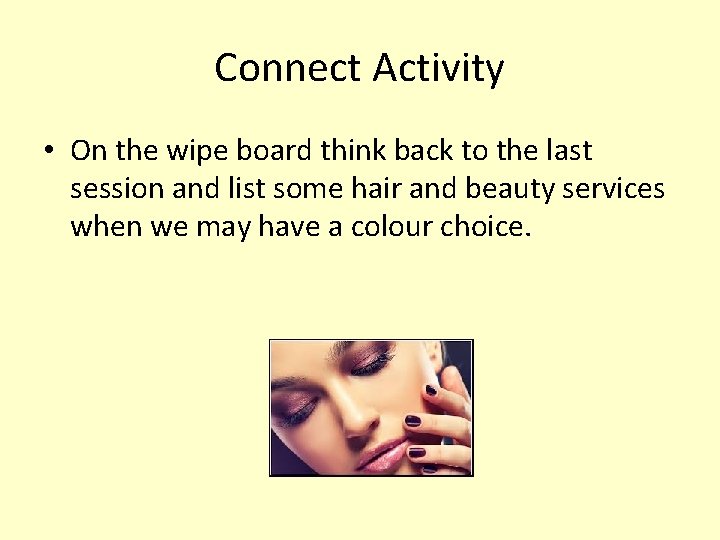 Connect Activity

• On the wipe board think back to the last session and list some hair and beauty services when we may have a colour choice.